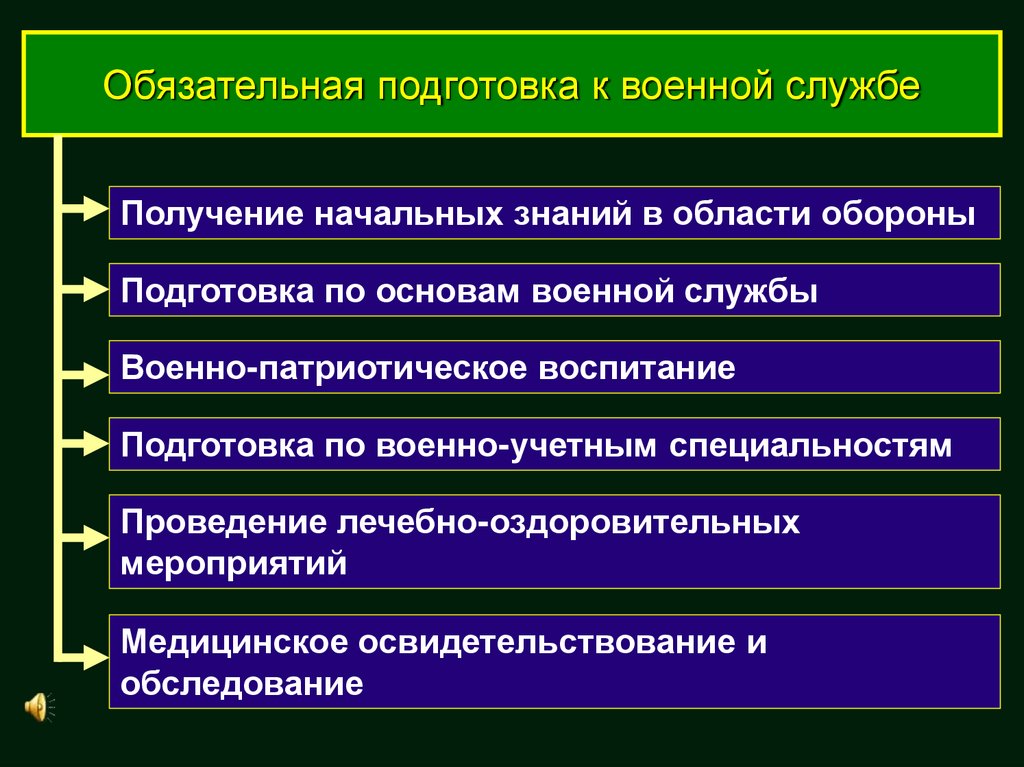 Обязательная подготовка к военной службе

Получение начальных знаний в области обороны

Подготовка по основам военной службы

Военно-патриотическое воспитание

Подготовка по военно-учетным специальностям

Проведение лечебно-оздоровительных мероприятий

Медицинское освидетельствование и обследование